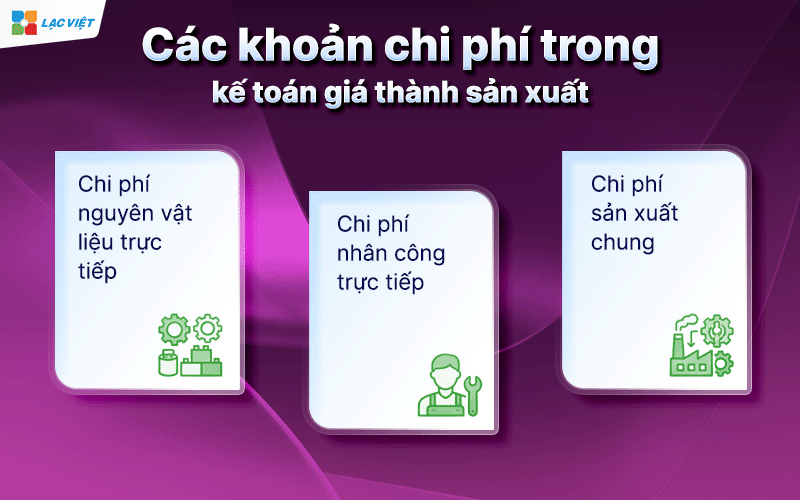 LẠC VIỆT

Các khoản chi phí trong kế toán giá thành sản xuất

Chi phí nguyên vật liệu trực tiếp

Chi phí nhân công trực tiếp

Chi phí sản xuất chung